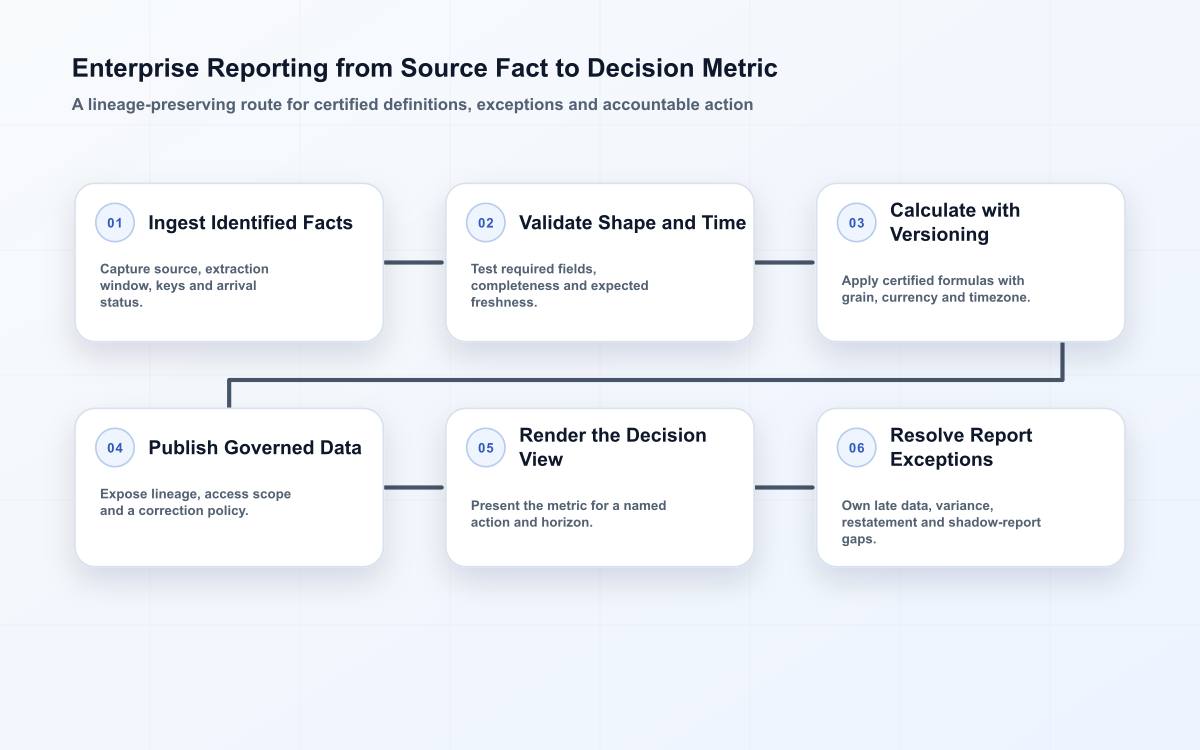 Enterprise Reporting from Source Fact to Decision Metric

A lineage-preserving route for certified definitions, exceptions and accountable action

01 Ingest Identified Facts

Capture source, extraction window, keys and arrival status.

02 Validate Shape and Time

Test required fields, completeness and expected freshness.

03 Calculate with Versioning

Apply certified formulas with grain, currency and timezone.

04 Publish Governed Data

Expose lineage, access scope and a correction policy.

05 Render the Decision View

Present the metric for a named action and horizon.

06 Resolve Report Exceptions

Own late data, variance, restatement and shadow-report gaps.